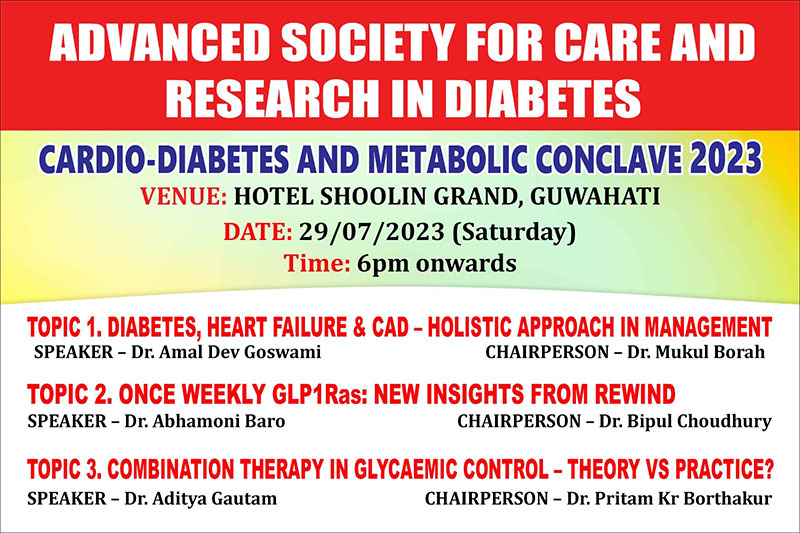 ADVANCED SOCIETY FOR CARE AND RESEARCH IN DIABETES

CARDIO-DIABETES AND METABOLIC CONCLAVE 2023

VENUE: HOTEL SHOOLIN GRAND, GUWAHATI

DATE: 29/07/2023 (Saturday)

Time: 6pm onwards

TOPIC 1. DIABETES, HEART FAILURE & CAD – HOLISTIC APPROACH IN MANAGEMENT

SPEAKER – Dr. Amal Dev Goswami

CHAIRPERSON – Dr. Mukul Borah

TOPIC 2. ONCE WEEKLY GLP1Ras: NEW INSIGHTS FROM REWIND

SPEAKER – Dr. Abhamoni Baro

CHAIRPERSON – Dr. Bipul Choudhury

TOPIC 3. COMBINATION THERAPY IN GLYCAEMIC CONTROL – THEORY VS PRACTICE?

SPEAKER – Dr. Aditya Gautam

CHAIRPERSON – Dr. Pritam Kr Borthakur